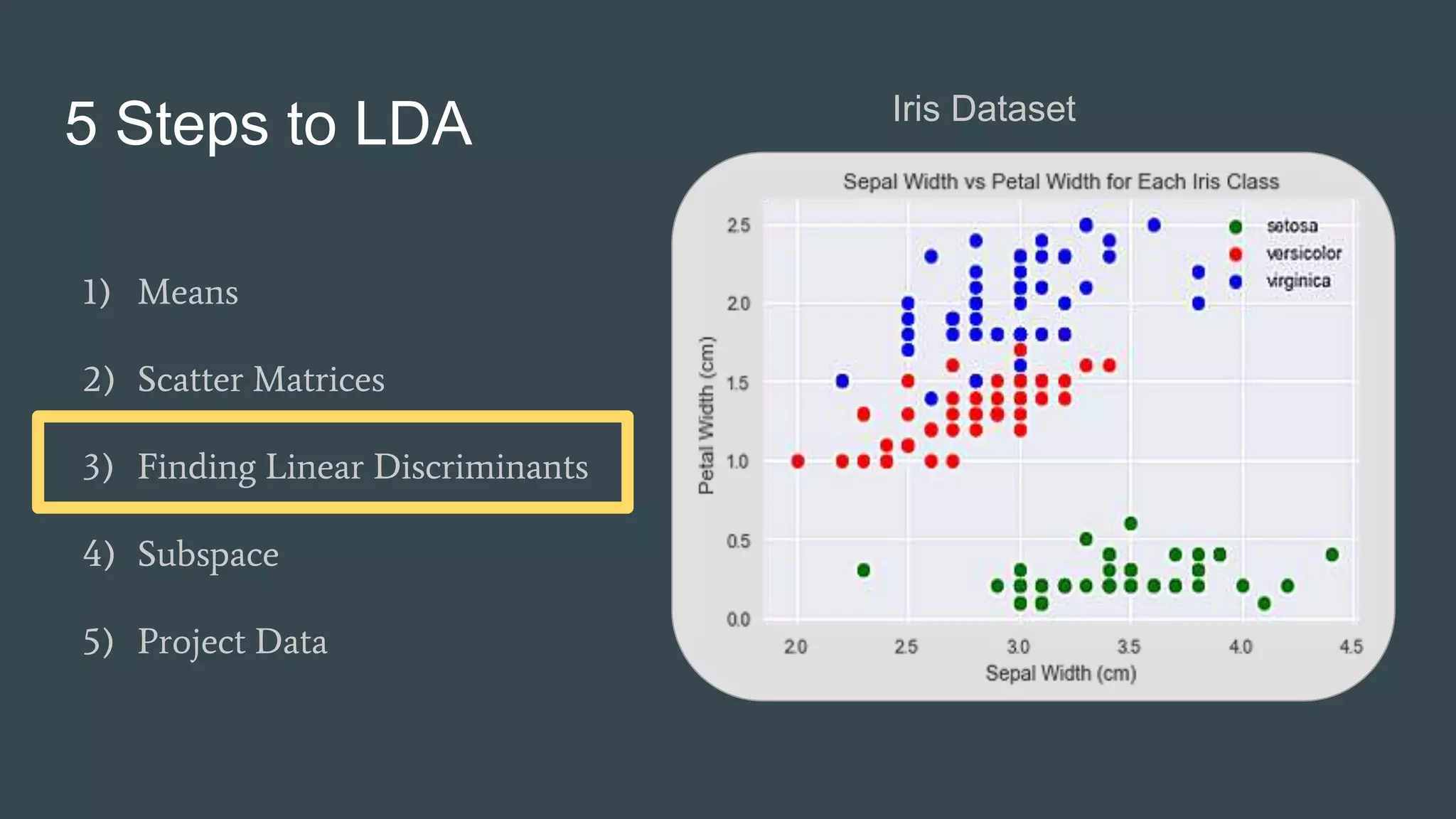 5 Steps to LDA

1) Means

2) Scatter Matrices

3) Finding Linear Discriminants

4) Subspace

5) Project Data

Iris Dataset

Sepal Width vs Petal Width for Each Iris Class

setosa
versicolor
virginica

Petal Width (cm)

2.5
2.0
1.5
1.0
0.5
0.0

2.0 2.5 3.0 3.5 4.0 4.5

Sepal Width (cm)